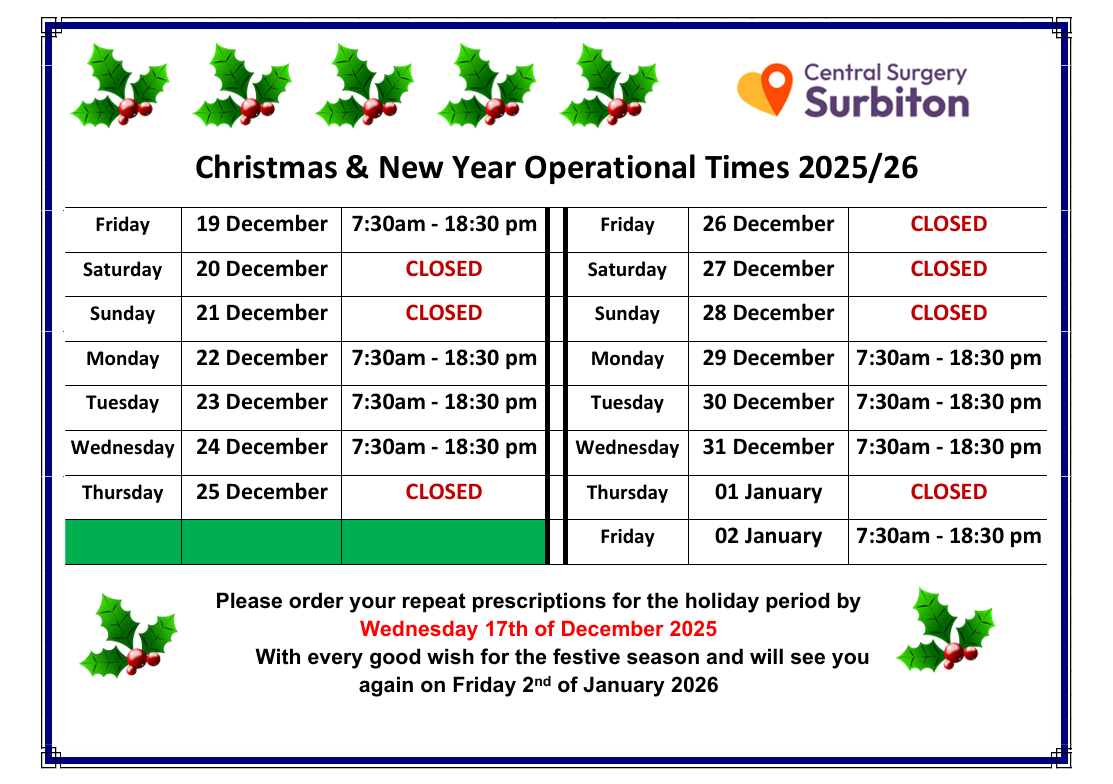 Central Surgery
Surbiton

Christmas & New Year Operational Times 2025/26

| Friday | 19 December | 7:30am - 18:30 pm |
|---|---|---|
| Saturday | 20 December | CLOSED |
| Sunday | 21 December | CLOSED |
| Monday | 22 December | 7:30am - 18:30 pm |
| Tuesday | 23 December | 7:30am - 18:30 pm |
| Wednesday | 24 December | 7:30am - 18:30 pm |
| Thursday | 25 December | CLOSED |
| | | |

| Friday | 26 December | CLOSED |
|---|---|---|
| Saturday | 27 December | CLOSED |
| Sunday | 28 December | CLOSED |
| Monday | 29 December | 7:30am - 18:30 pm |
| Tuesday | 30 December | 7:30am - 18:30 pm |
| Wednesday | 31 December | 7:30am - 18:30 pm |
| Thursday | 01 January | CLOSED |
| Friday | 02 January | 7:30am - 18:30 pm |

Please order your repeat prescriptions for the holiday period by
Wednesday 17th of December 2025
With every good wish for the festive season and will see you again on Friday 2$^{nd}$ of January 2026